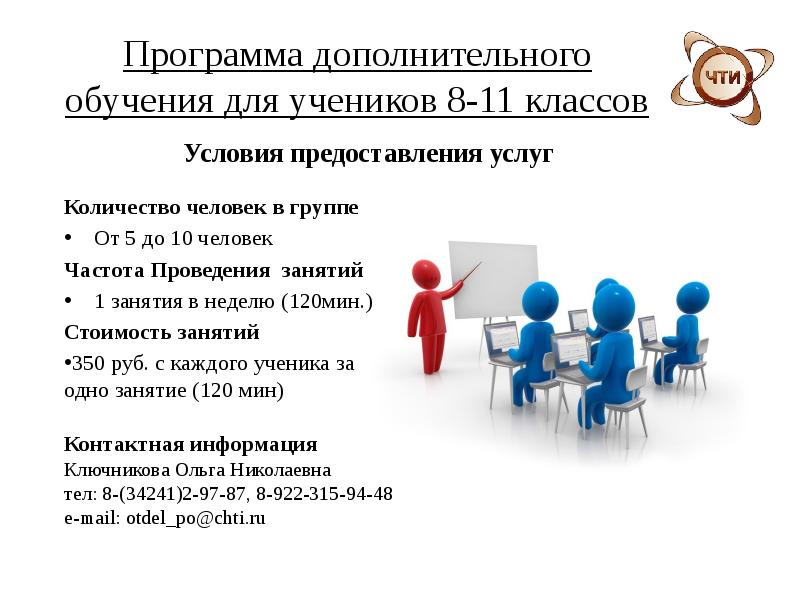 Программа дополнительного обучения для учеников 8-11 классов

ЧТИ

Условия предоставления услуг

Количество человек в группе

• От 5 до 10 человек

Частота Проведения занятий

• 1 занятия в неделю (120мин.)

Стоимость занятий

•350 руб. с каждого ученика за одно занятие (120 мин)

Контактная информация
Ключникова Ольга Николаевна
тел: 8-(34241)2-97-87, 8-922-315-94-48
e-mail: otdel_po@chti.ru